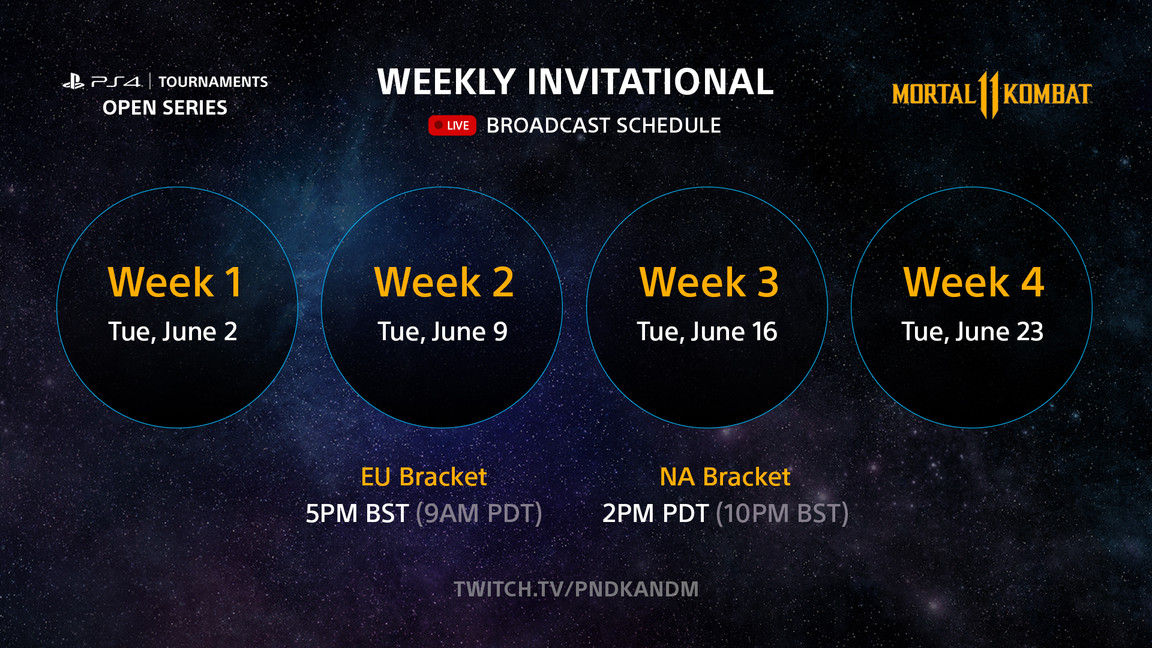 PS4 | TOURNAMENTS
OPEN SERIES

WEEKLY INVITATIONAL
LIVE BROADCAST SCHEDULE

MORTAL 11 KOMBAT

Week 1
Tue, June 2

Week 2
Tue, June 9

Week 3
Tue, June 16

Week 4
Tue, June 23

EU Bracket
5PM BST (9AM PDT)

NA Bracket
2PM PDT (10PM BST)

TWITCH.TV/PNDKANDM